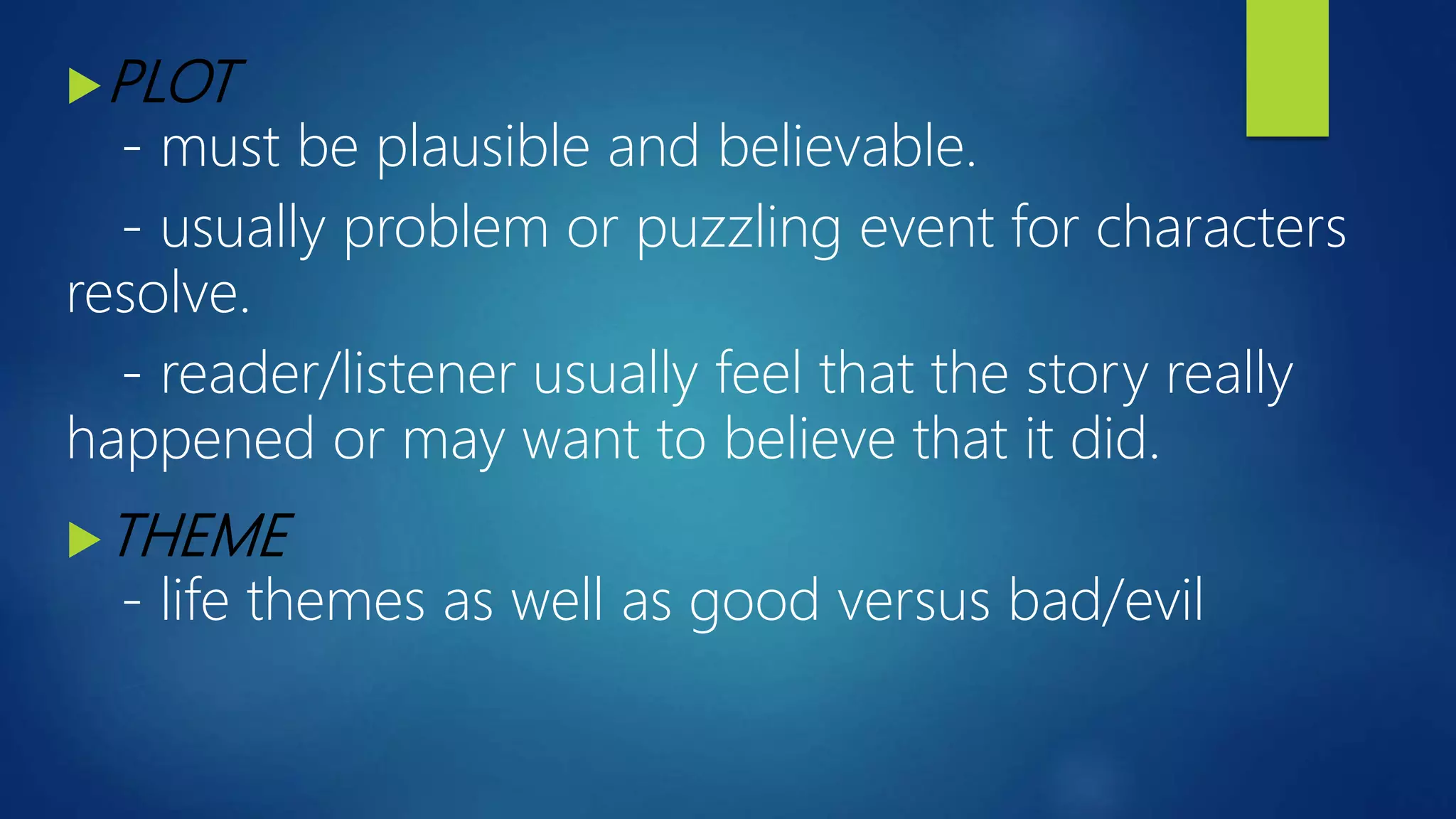 PLOT

- must be plausible and believable.

- usually problem or puzzling event for characters resolve.

- reader/listener usually feel that the story really happened or may want to believe that it did.

THEME

- life themes as well as good versus bad/evil